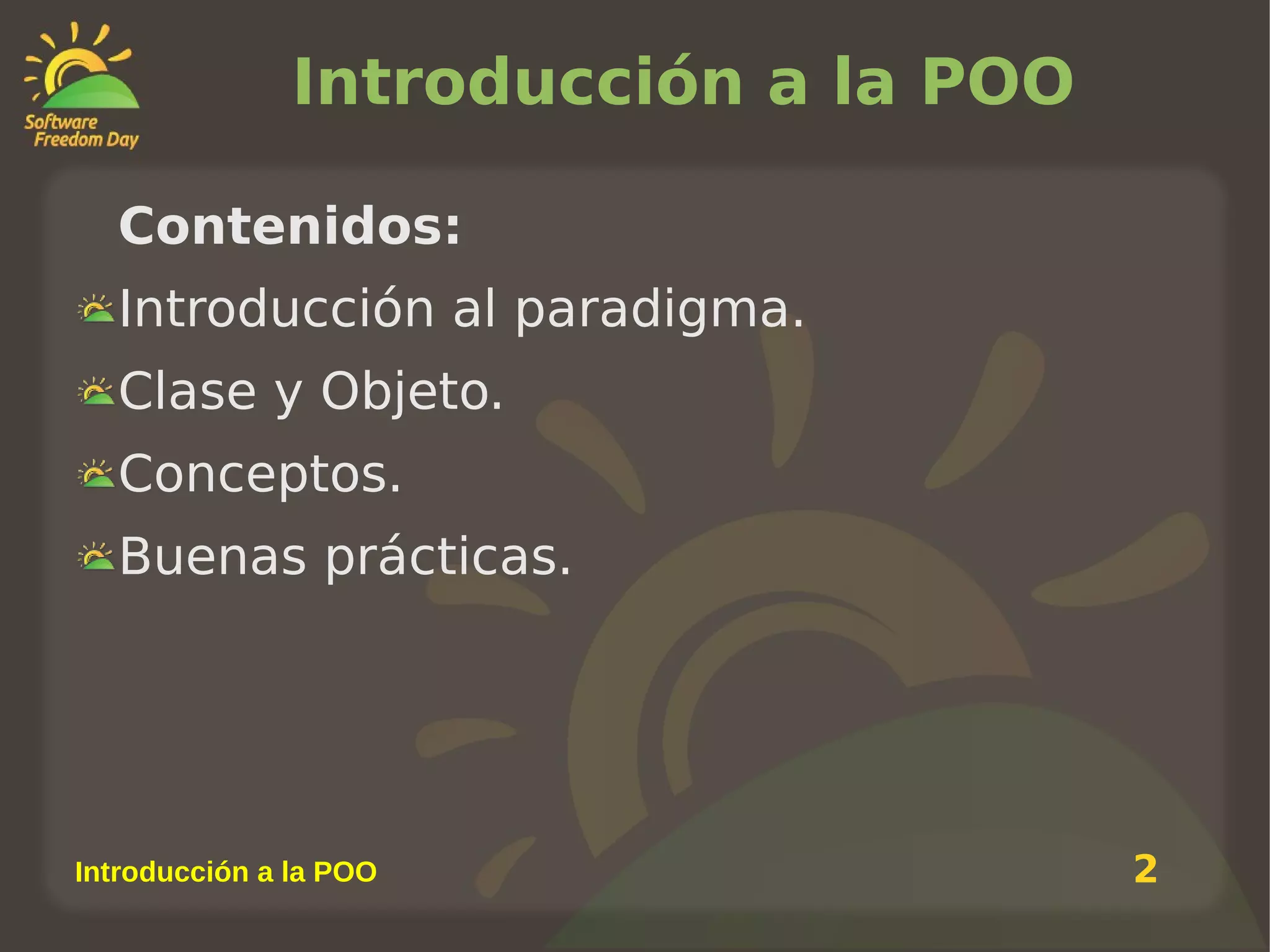 Software Freedom Day

Introducción a la POO

Contenidos:

Introducción al paradigma.

Clase y Objeto.

Conceptos.

Buenas prácticas.

Introducción a la POO

2